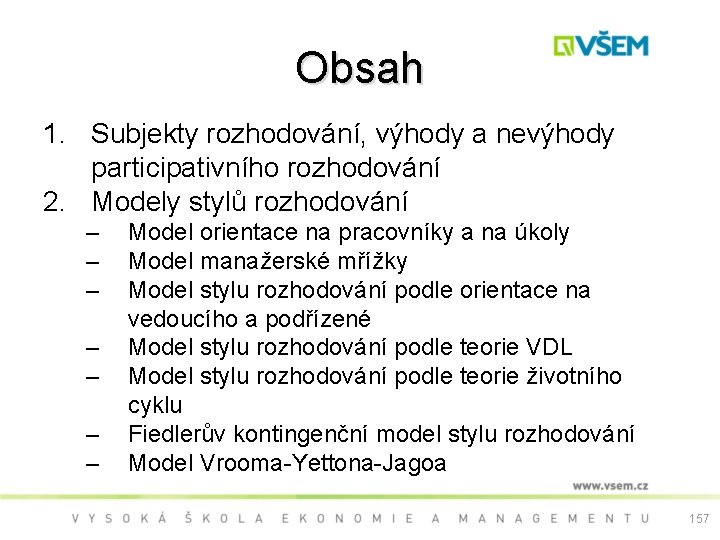 VŠEM

Obsah

1. Subjekty rozhodování, výhody a nevýhody participativního rozhodování
2. Modely stylů rozhodování
– Model orientace na pracovníky a na úkoly
– Model manažerské mřížky
– Model stylu rozhodování podle orientace na vedoucího a podřízené
– Model stylu rozhodování podle teorie VDL
– Model stylu rozhodování podle teorie životního cyklu
– Fiedlerův kontingenční model stylu rozhodování
– Model Vrooma-Yettona-Jagoa

www.vsem.cz

VYSOKÁ ŠKOLA EKONOMIE A MANAGEMENTU

157